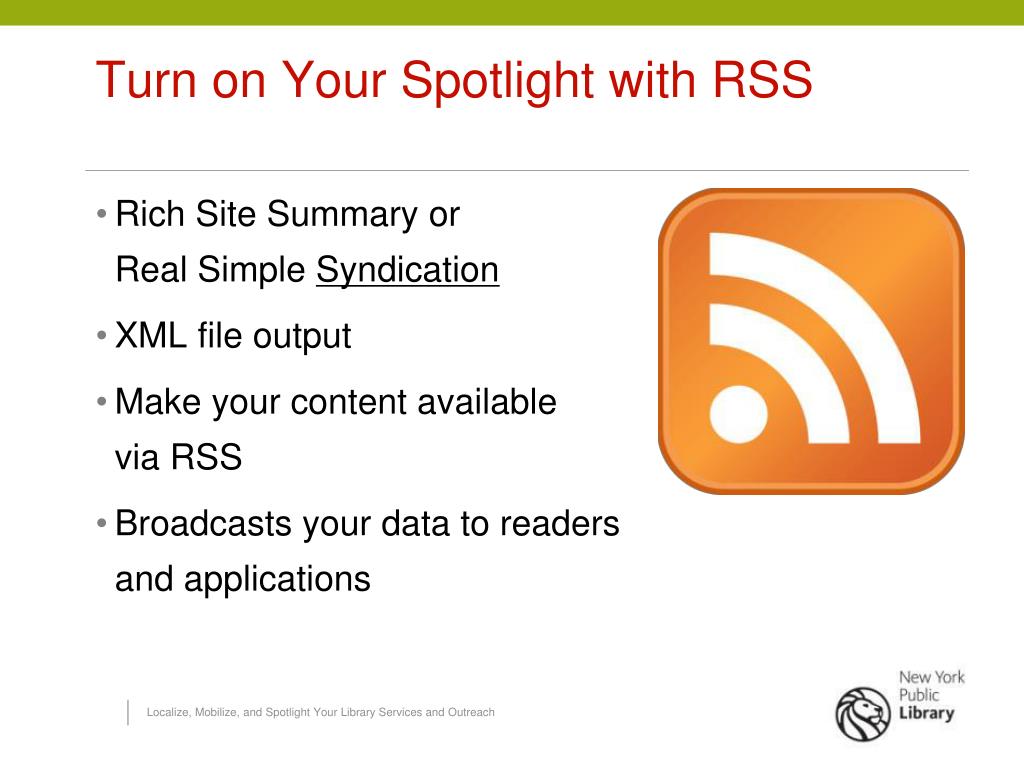 Turn on Your Spotlight with RSS

• Rich Site Summary or Real Simple Syndication

• XML file output

• Make your content available via RSS

• Broadcasts your data to readers and applications

Localize, Mobilize, and Spotlight Your Library Services and Outreach

New York Public Library